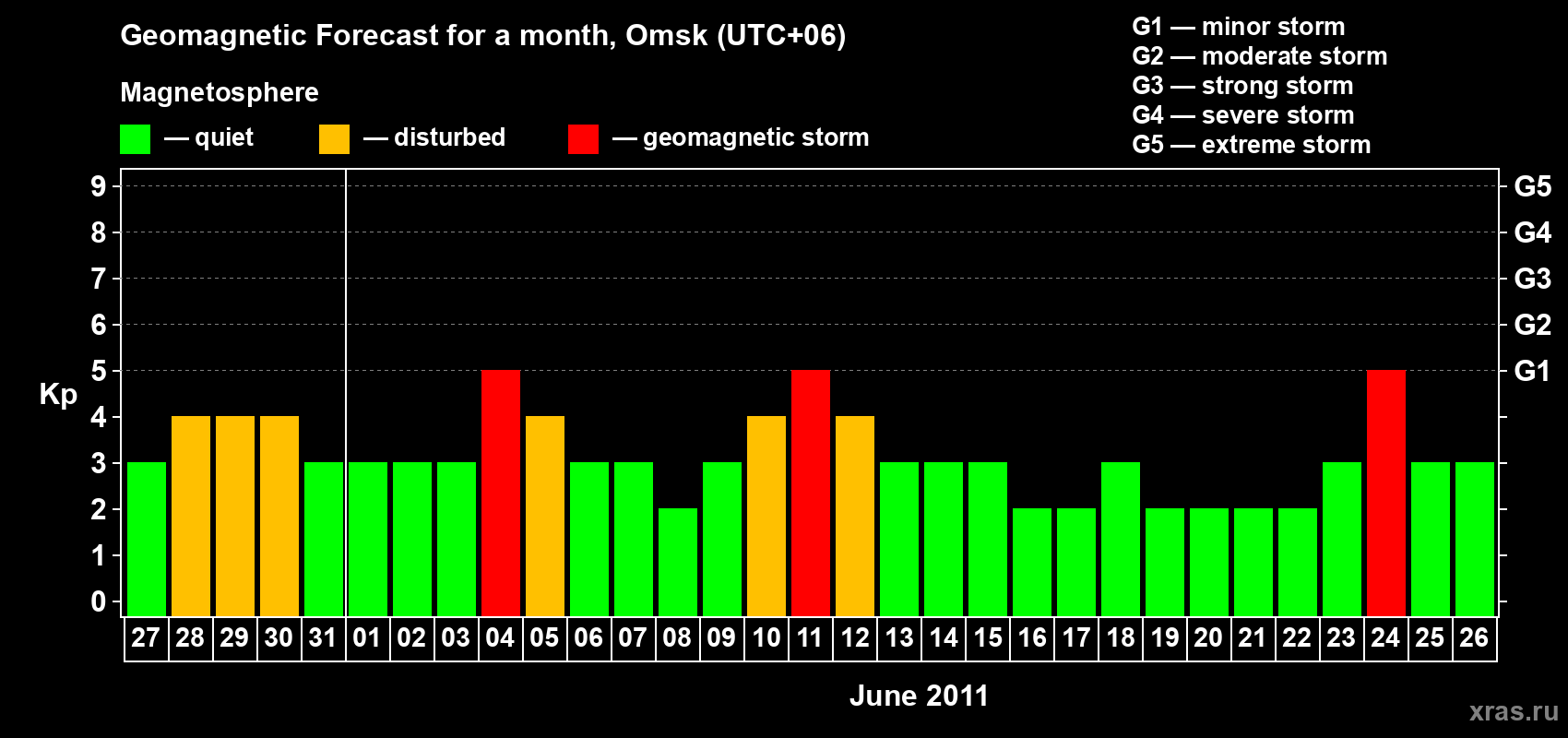 Geomagnetic Forecast for a month, Omsk (UTC+06)

Magnetosphere

— quiet — disturbed — geomagnetic storm

G1 — minor storm
G2 — moderate storm
G3 — strong storm
G4 — severe storm
G5 — extreme storm

Kp

9 8 7 6 5 4 3 2 1 0

G5 G4 G3 G2 G1

27 28 29 30 31 01 02 03 04 05 06 07 08 09 10 11 12 13 14 15 16 17 18 19 20 21 22 23 24 25 26

June 2011

xras.ru